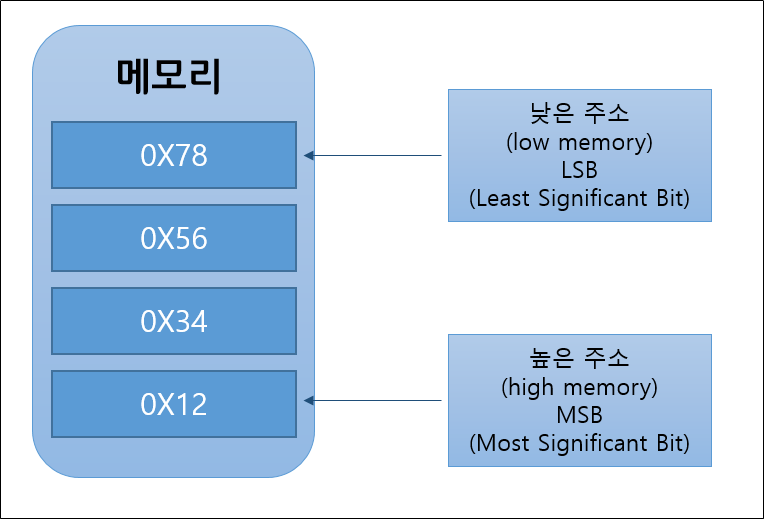 메모리

0X78

0X56

0X34

0X12

낮은 주소
(low memory)
LSB
(Least Significant Bit)

높은 주소
(high memory)
MSB
(Most Significant Bit)